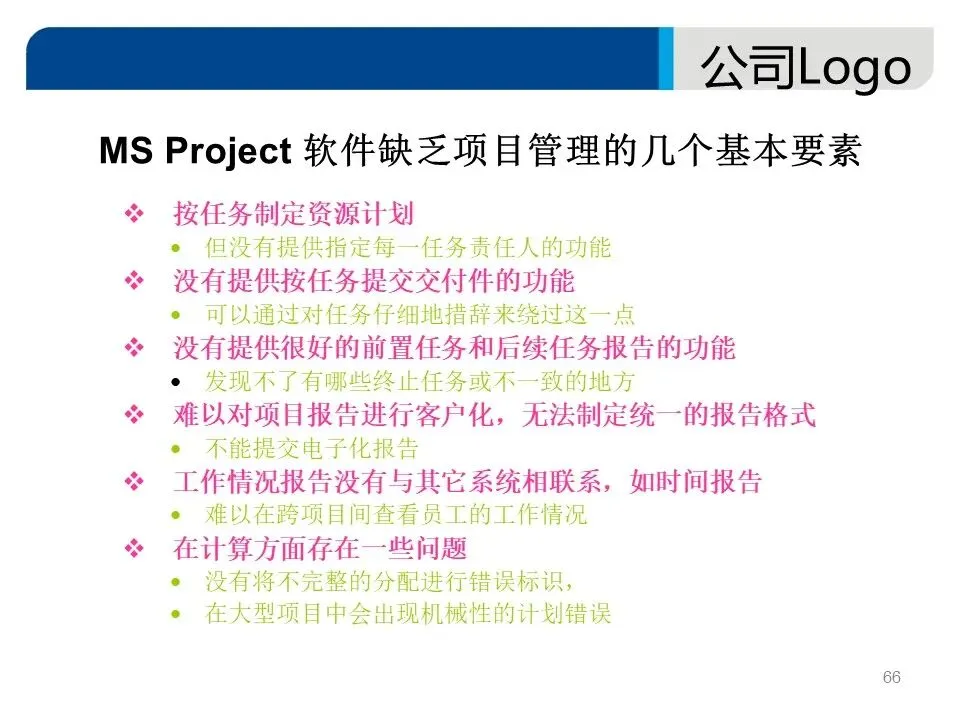 公司Logo

MS Project 软件缺乏项目管理的几个基本要素

❖ 按任务制定资源计划
• 但没有提供指定每一任务责任人的功能
❖ 没有提供按任务提交交付件的功能
• 可以通过对任务仔细地措辞来绕过这一点
❖ 没有提供很好的前置任务和后续任务报告的功能
• 发现不了有哪些终止任务或不一致的地方
❖ 难以对项目报告进行客户化，无法制定统一的报告格式
• 不能提交电子化报告
❖ 工作情况报告没有与其它系统相联系，如时间报告
• 难以在跨项目间查看员工的工作情况
❖ 在计算方面存在一些问题
• 没有将不完整的分配进行错误标识，
• 在大型项目中会出现机械性的计划错误

66